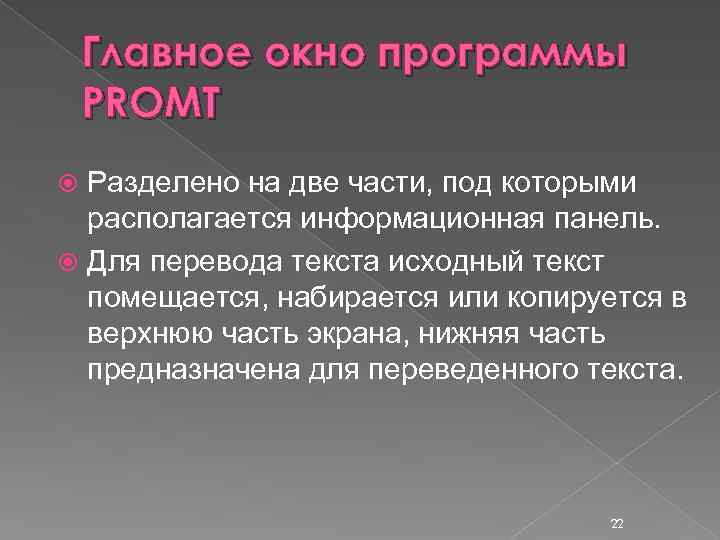 Главное окно программы PROMT

Разделено на две части, под которыми располагается информационная панель.

Для перевода текста исходный текст помещается, набирается или копируется в верхнюю часть экрана, нижняя часть предназначена для переведенного текста.

22